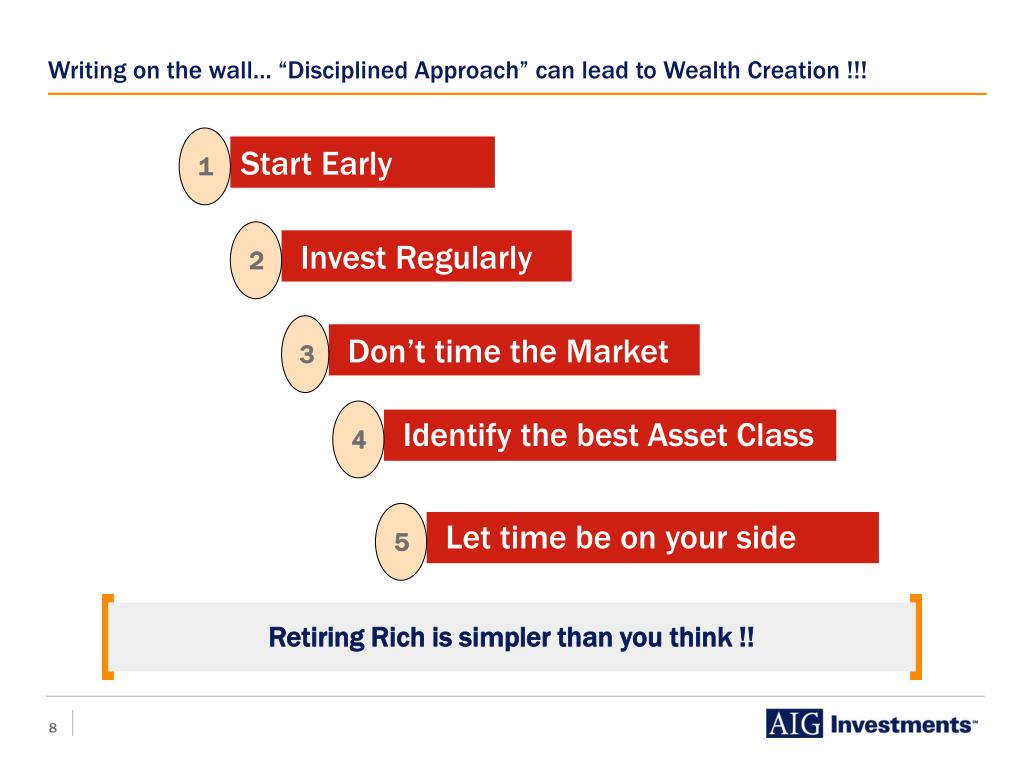 Writing on the wall… “Disciplined Approach” can lead to Wealth Creation !!!

1 Start Early

2 Invest Regularly

3 Don’t time the Market

4 Identify the best Asset Class

5 Let time be on your side

Retiring Rich is simpler than you think !!

8

AIG Investments™